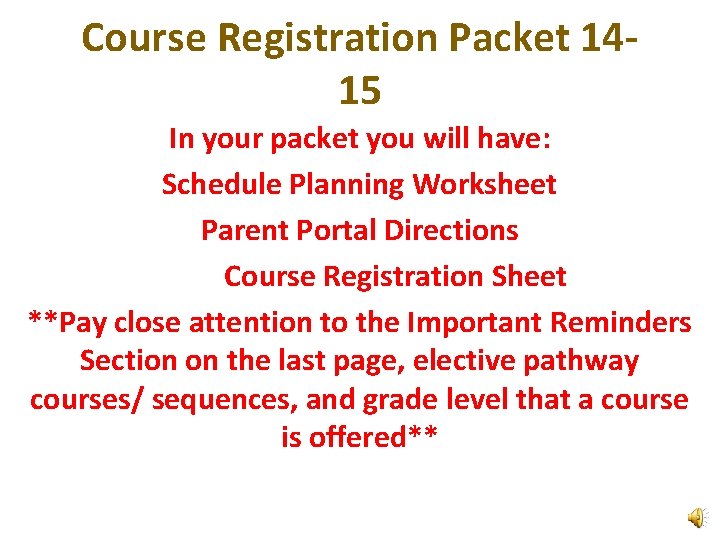 Course Registration Packet 14-15

In your packet you will have:

Schedule Planning Worksheet

Parent Portal Directions

Course Registration Sheet

**Pay close attention to the Important Reminders Section on the last page, elective pathway courses/ sequences, and grade level that a course is offered**